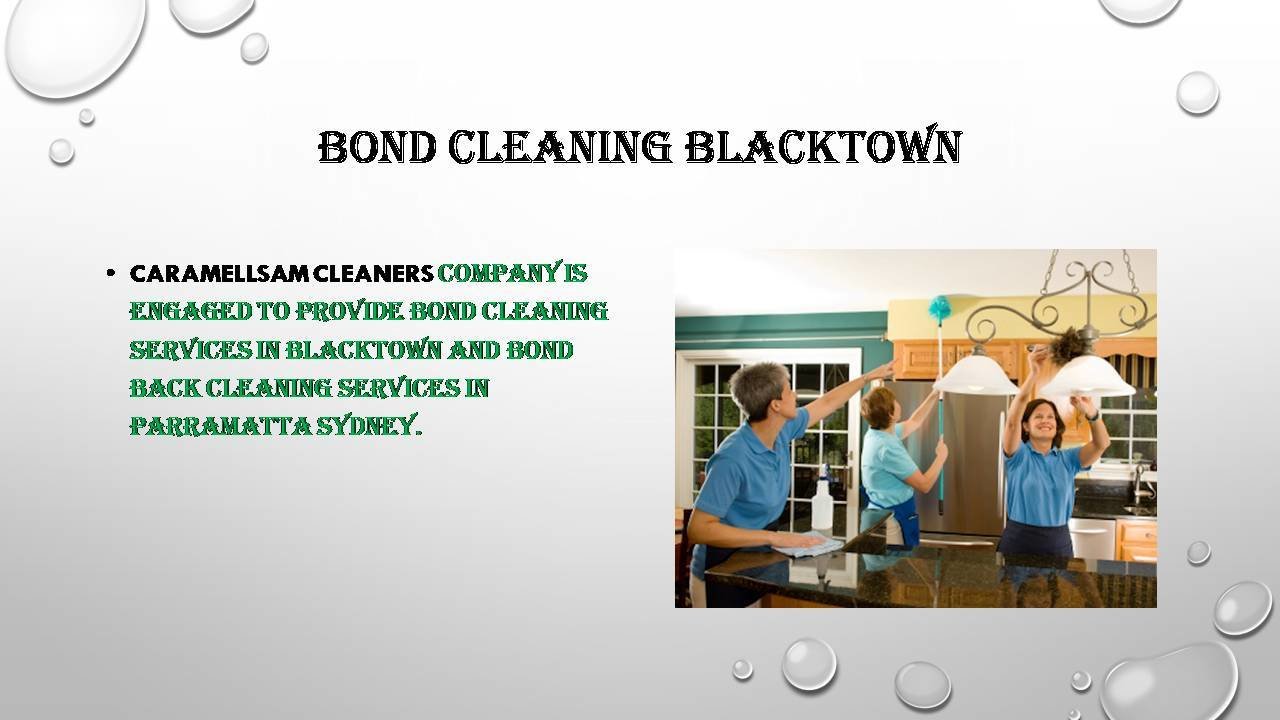 BOND CLEANING BLACKTOWN

• CARAMELLSAM CLEANERS COMPANY IS ENGAGED TO PROVIDE BOND CLEANING SERVICES IN BLACKTOWN AND BOND BACK CLEANING SERVICES IN PARRAMATTA SYDNEY.